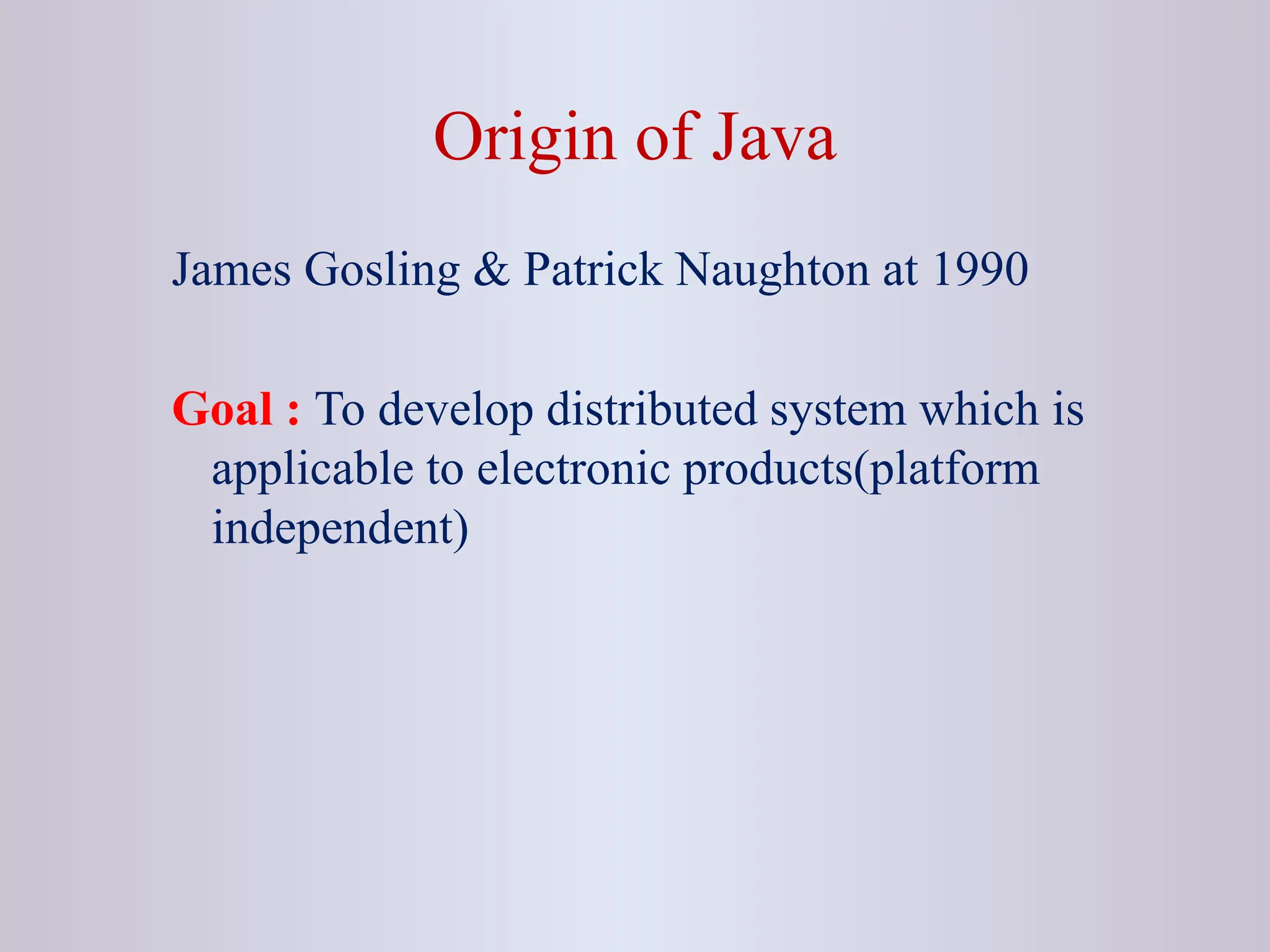 Origin of Java

James Gosling & Patrick Naughton at 1990

Goal : To develop distributed system which is applicable to electronic products(platform independent)